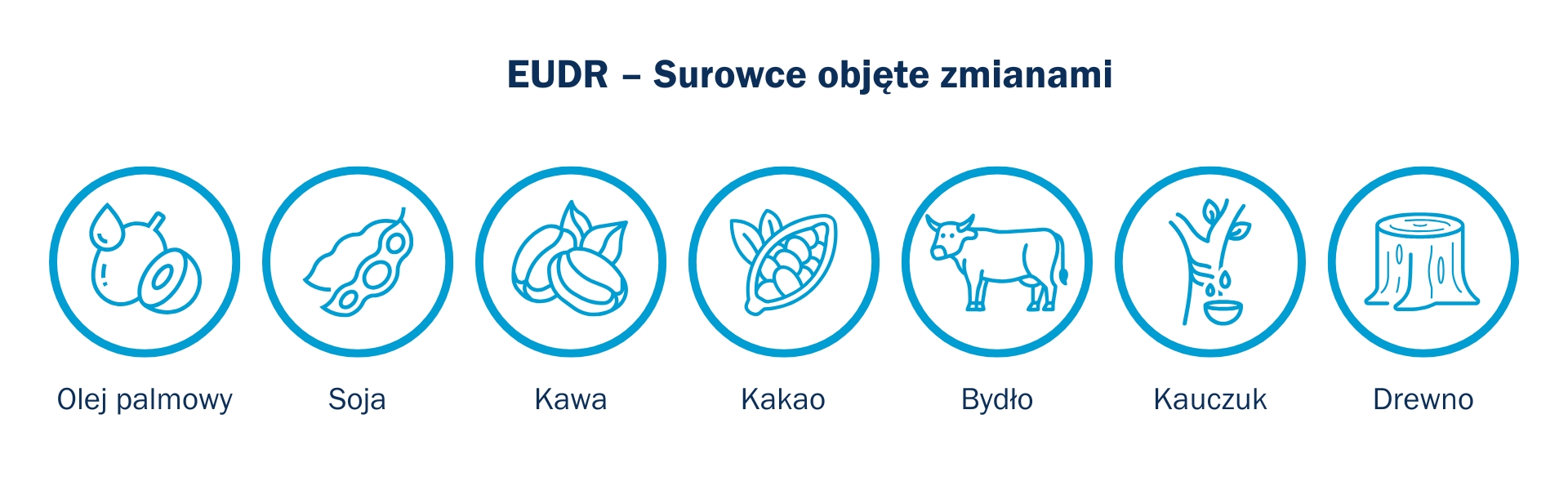 EUDR – Surowce objęte zmianami

Olej palmowy

Soja

Kawa

Kakao

Bydło

Kauczuk

Drewno